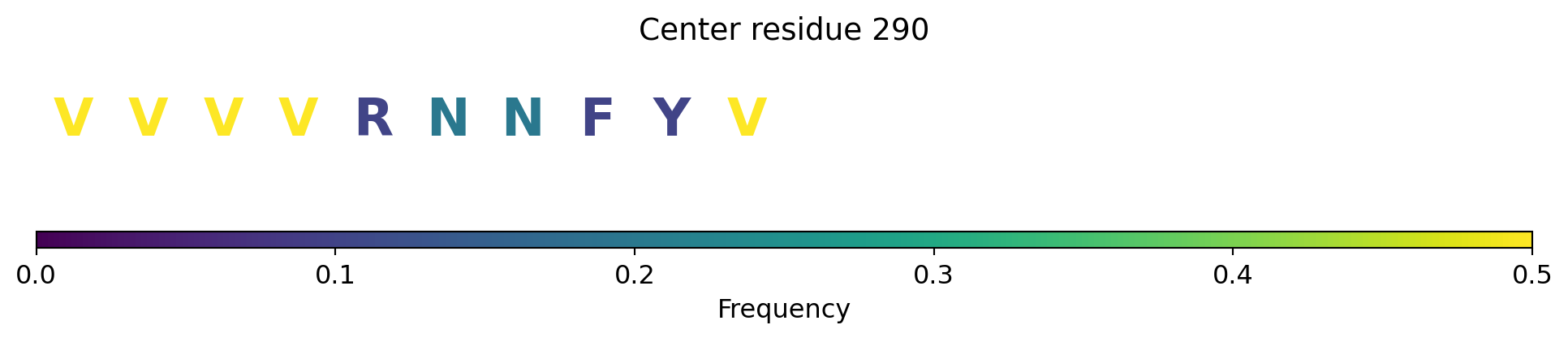 Center residue 290

V V V V R N N F Y V

0.0 0.1 0.2 0.3 0.4 0.5

Frequency